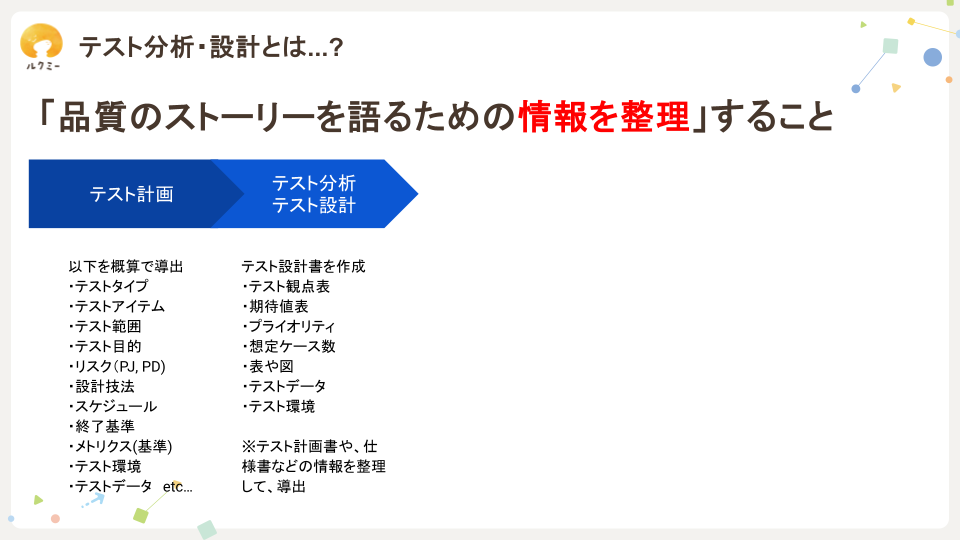 ルクミー

テスト分析・設計とは…？

「品質のストーリーを語るための情報を整理」すること

テスト計画

テスト分析
テスト設計

以下を概算で導出
・テストタイプ
・テストアイテム
・テスト範囲
・テスト目的
・リスク（PJ, PD）
・設計技法
・スケジュール
・終了基準
・メトリクス(基準)
・テスト環境
・テストデータ　etc...

テスト設計書を作成
・テスト観点表
・期待値表
・プライオリティ
・想定ケース数
・表や図
・テストデータ
・テスト環境

※テスト計画書や、仕様書などの情報を整理して、導出